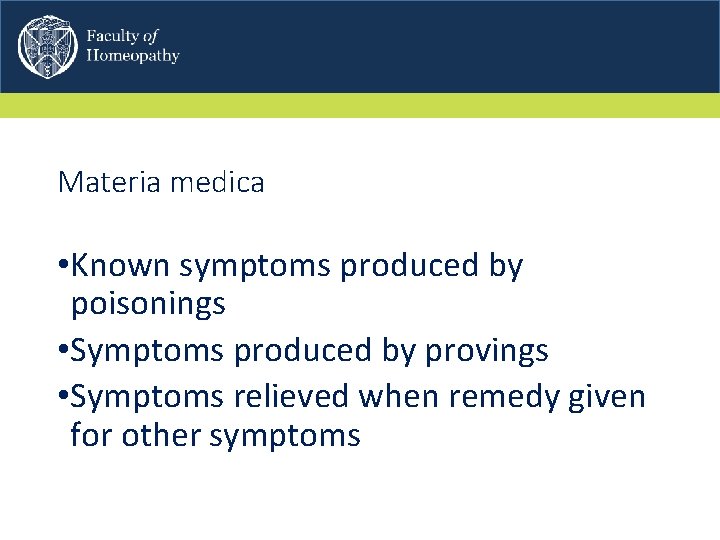 Faculty of Homeopathy

Materia medica

•Known symptoms produced by poisonings
•Symptoms produced by provings
•Symptoms relieved when remedy given for other symptoms